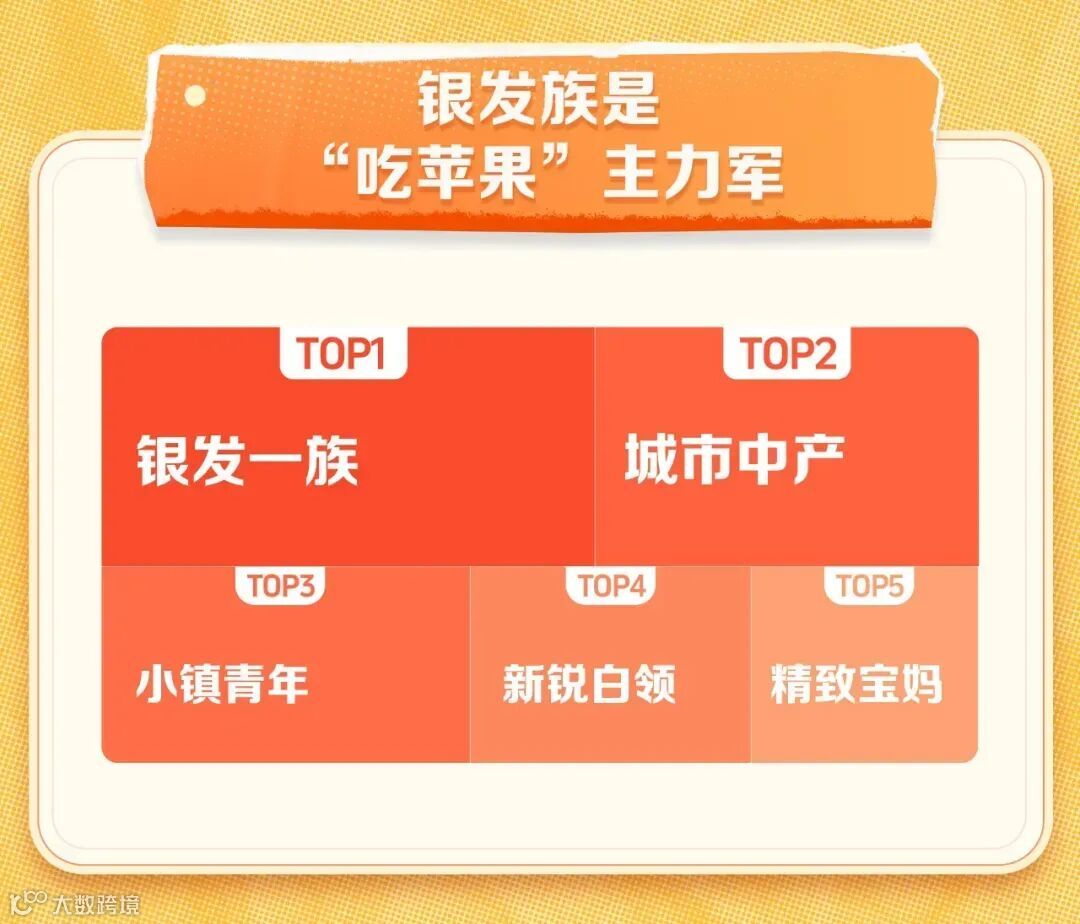 银发族是
“吃苹果”主力军

TOP1
银发一族

TOP2
城市中产

TOP3
小镇青年

TOP4
新锐白领

TOP5
精致宝妈

大数跨境